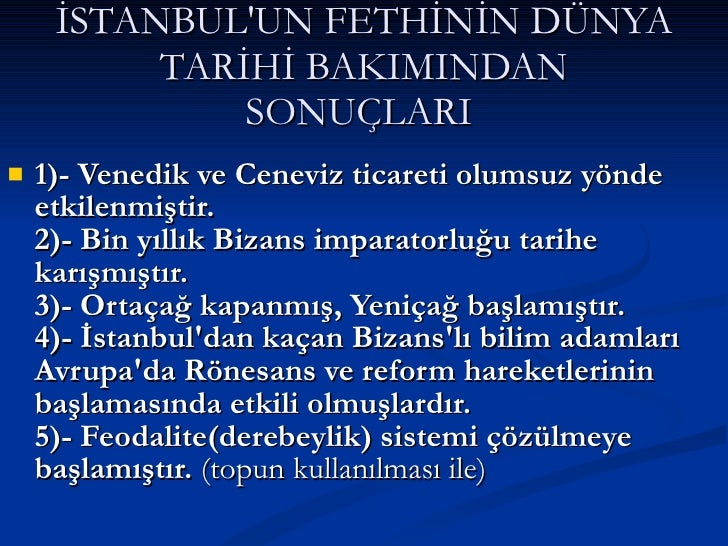 İSTANBUL'UN FETHİNİN DÜNYA TARİHİ BAKIMINDAN SONUÇLARI

1)- Venedik ve Ceneviz ticareti olumsuz yönde etkilenmiştir.
2)- Bin yıllık Bizans imparatorluğu tarihe karışmıştır.
3)- Ortaçağ kapanmış, Yeniçağ başlamıştır.
4)- İstanbul'dan kaçan Bizans'lı bilim adamları Avrupa'da Rönesans ve reform hareketlerinin başlamasında etkili olmuşlardır.
5)- Feodalite(derebeylik) sistemi çözülmeye başlamıştır. (topun kullanılması ile)